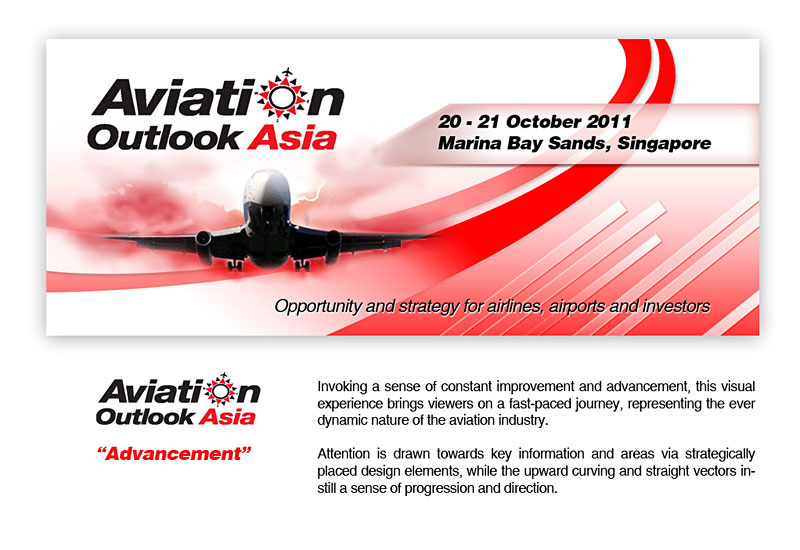 Aviation Outlook Asia

20 - 21 October 2011
Marina Bay Sands, Singapore

Opportunity and strategy for airlines, airports and investors

Aviation Outlook Asia

"Advancement"

Invoking a sense of constant improvement and advancement, this visual experience brings viewers on a fast-paced journey, representing the ever dynamic nature of the aviation industry.

Attention is drawn towards key information and areas via strategically placed design elements, while the upward curving and straight vectors instill a sense of progression and direction.